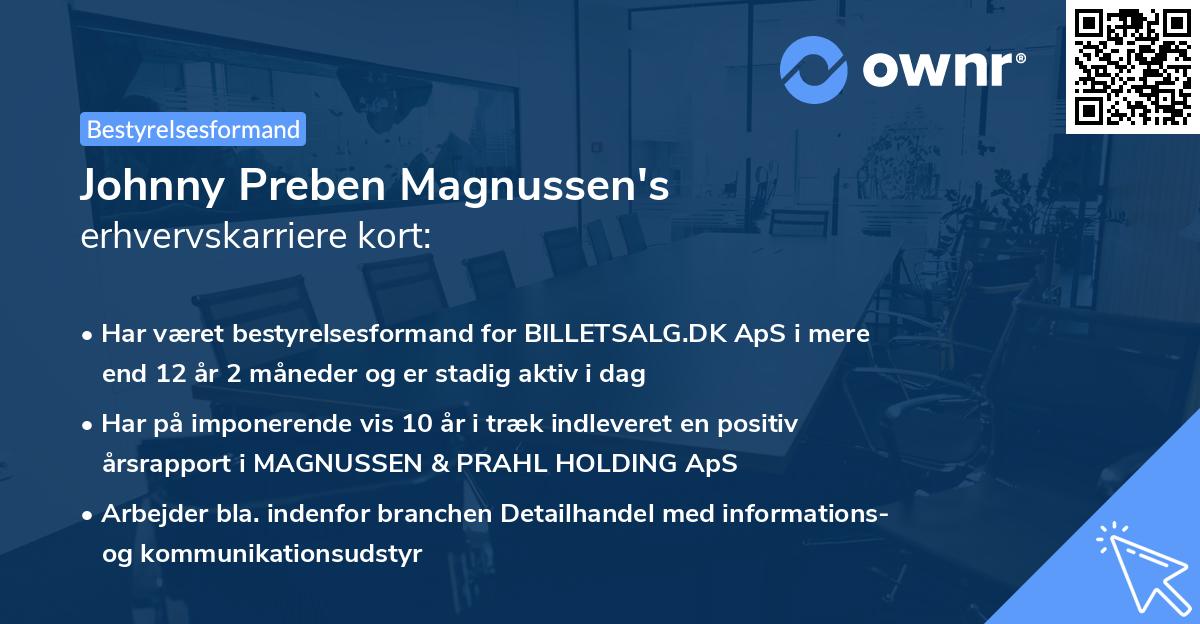 ownr®

Bestyrelsesformand

Johnny Preben Magnussen's
erhvervskarriere kort:

• Har været bestyrelsesformand for BILLETSALG.DK ApS i mere end 12 år 2 måneder og er stadig aktiv i dag

• Har på imponerende vis 10 år i træk indleveret en positiv årsrapport i MAGNUSSEN & PRAHL HOLDING ApS

• Arbejder bla. indenfor branchen Detailhandel med informations- og kommunikationsudstyr